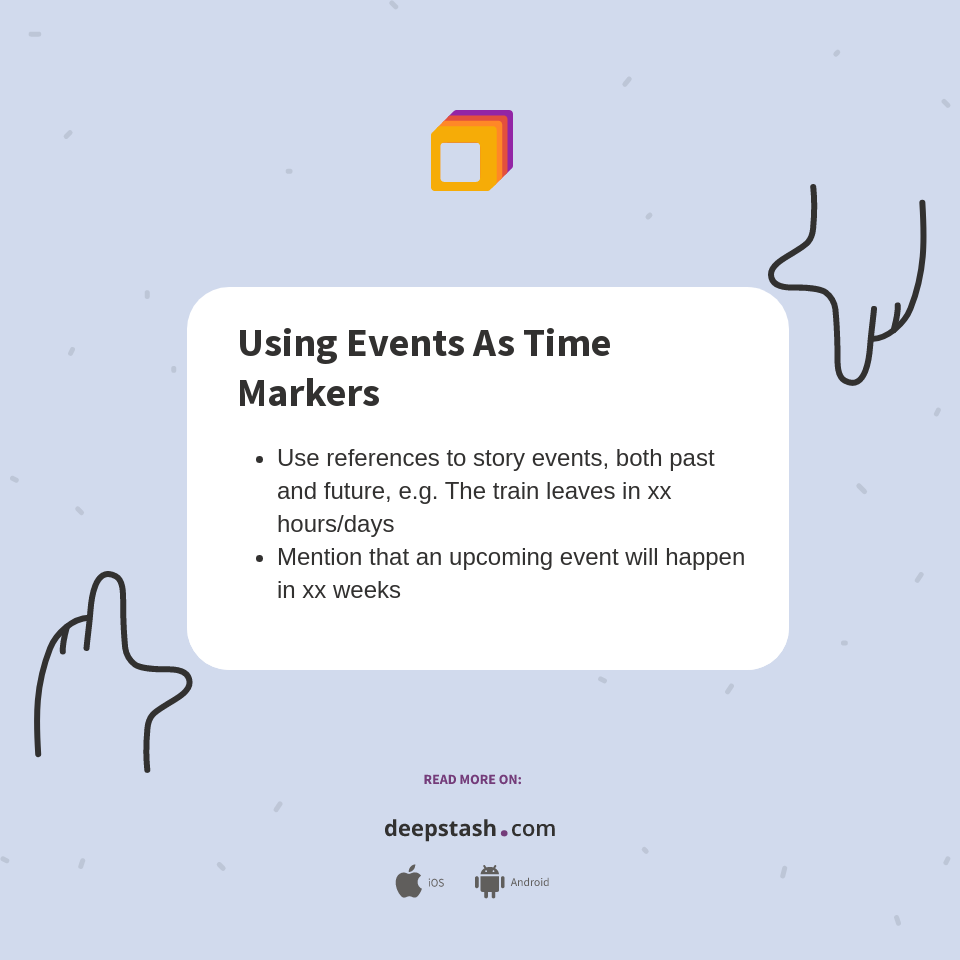 Using Events As Time Markers

- Use references to story events, both past and future, e.g. The train leaves in xx hours/days
- Mention that an upcoming event will happen in xx weeks

READ MORE ON:

deepstash.com

iOS Android